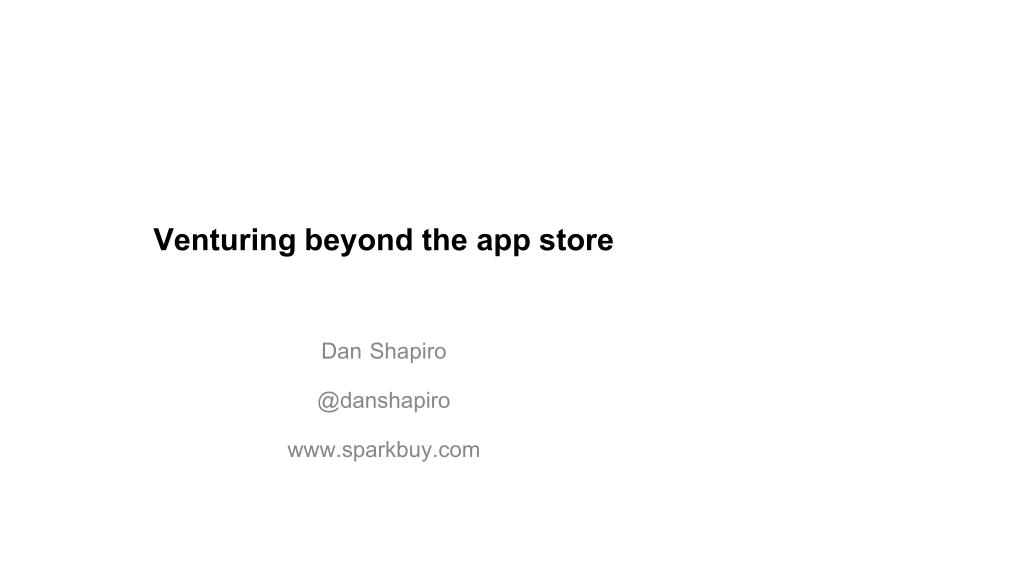 Venturing beyond the app store

Dan Shapiro

@danshapiro

www.sparkbuy.com